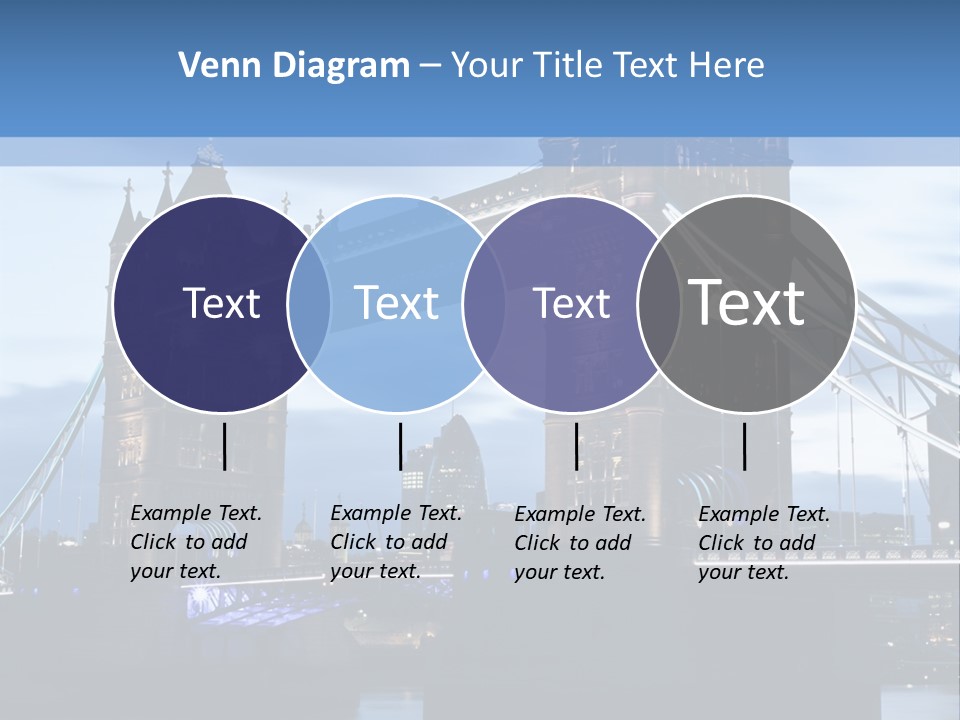 Venn Diagram – Your Title Text Here

Text

Text

Text

Text

Example Text. Click to add your text.

Example Text. Click to add your text.

Example Text. Click to add your text.

Example Text. Click to add your text.